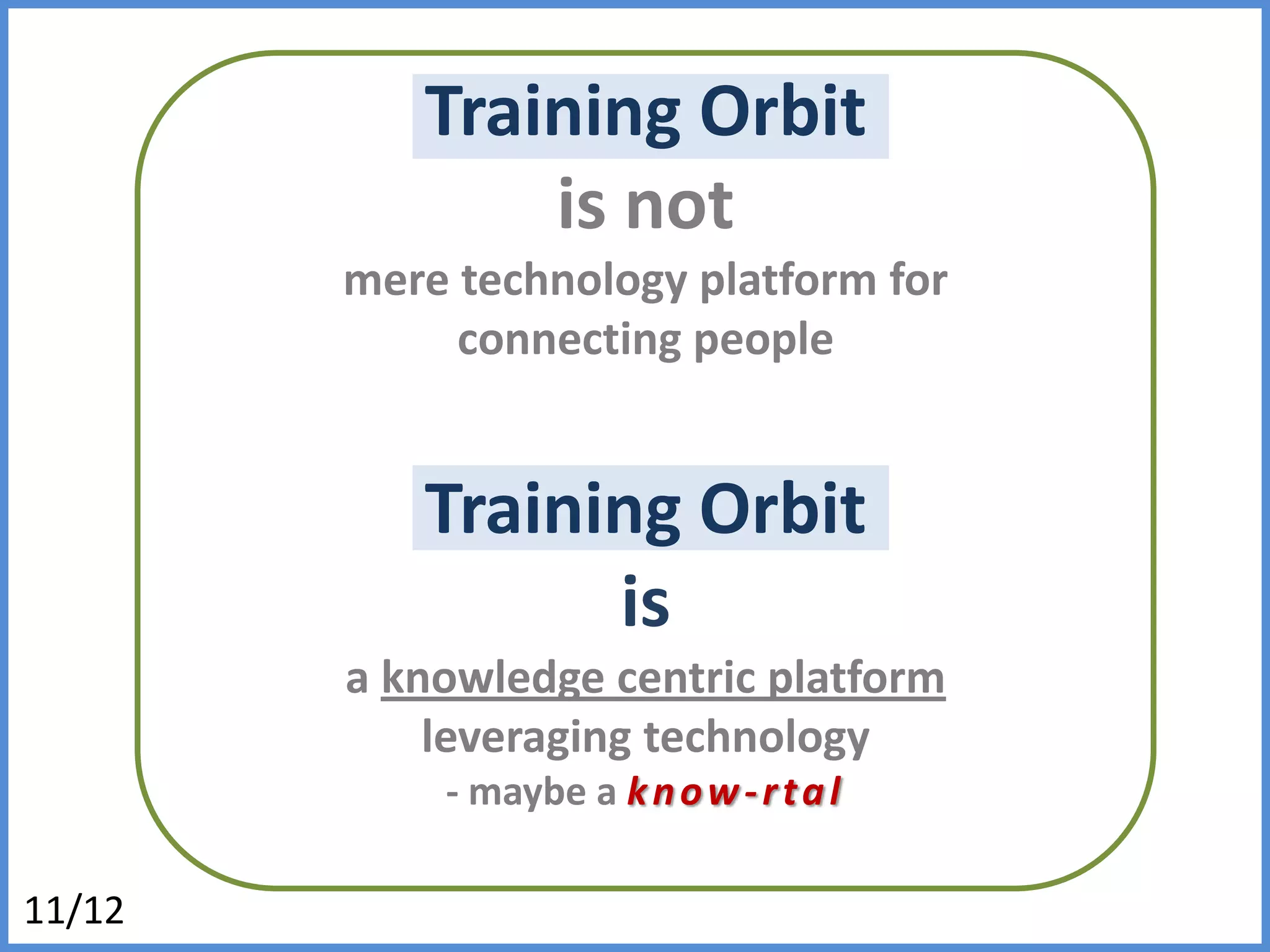 Training Orbit

is not

mere technology platform for connecting people

Training Orbit

is

a knowledge centric platform leveraging technology

- maybe a know-rtal

11/12